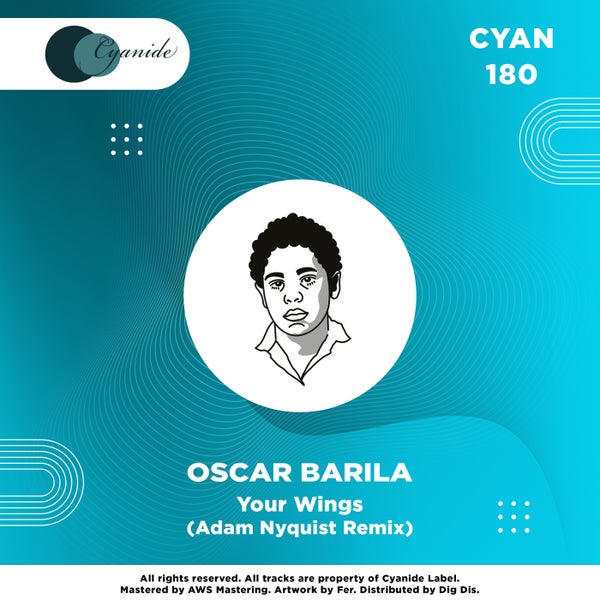 Cyanide

CYAN
180

OSCAR BARILA
Your Wings
(Adam Nyquist Remix)

All rights reserved. All tracks are property of Cyanide Label.
Mastered by AWS Mastering. Artwork by Fer. Distributed by Dig Dis.